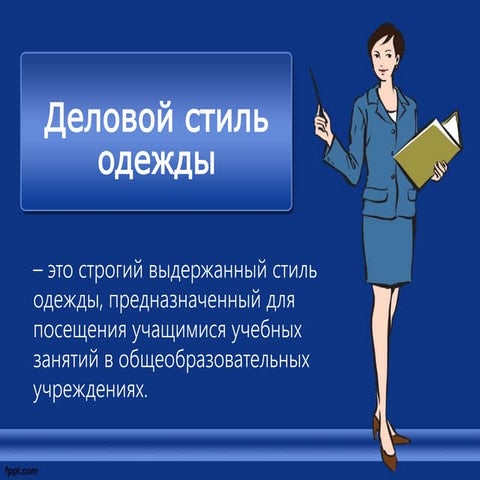 Деловой стиль одежды

– это строгий выдержанный стиль одежды, предназначенный для посещения учащимися учебных занятий в общеобразовательных учреждениях.

fppt.com